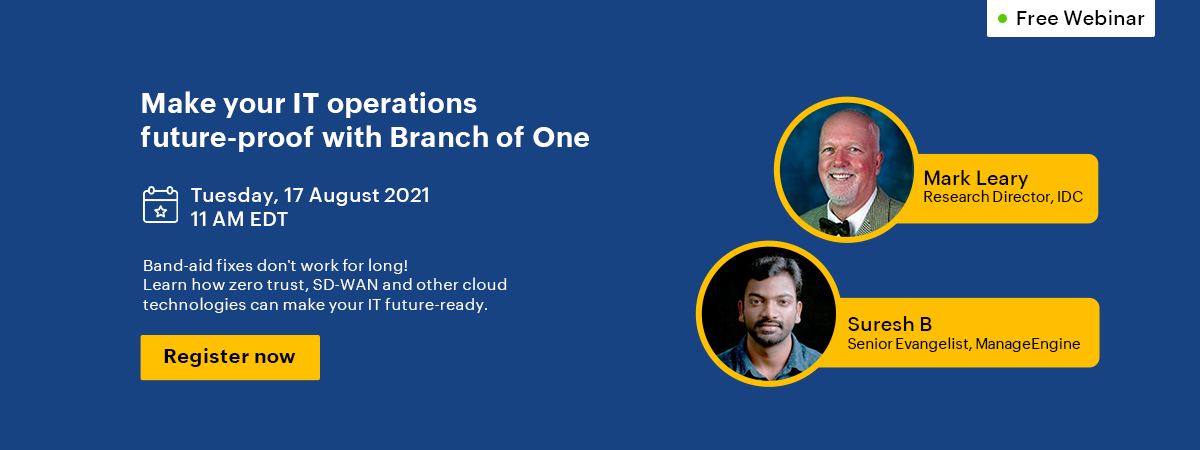 Free Webinar

Make your IT operations future-proof with Branch of One

Tuesday, 17 August 2021
11 AM EDT

Band-aid fixes don't work for long!
Learn how zero trust, SD-WAN and other cloud technologies can make your IT future-ready.

Register now

Mark Leary
Research Director, IDC

Suresh B
Senior Evangelist, ManageEngine